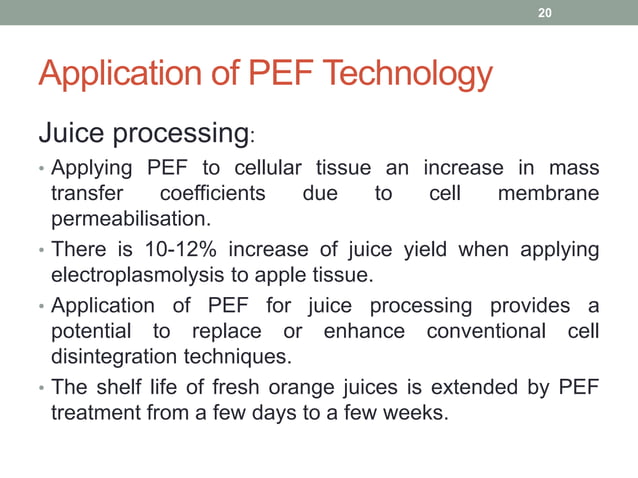 20

Application of PEF Technology

Juice processing:

• Applying PEF to cellular tissue an increase in mass transfer coefficients due to cell membrane permeabilisation.
• There is 10-12% increase of juice yield when applying electroplasmolysis to apple tissue.
• Application of PEF for juice processing provides a potential to replace or enhance conventional cell disintegration techniques.
• The shelf life of fresh orange juices is extended by PEF treatment from a few days to a few weeks.